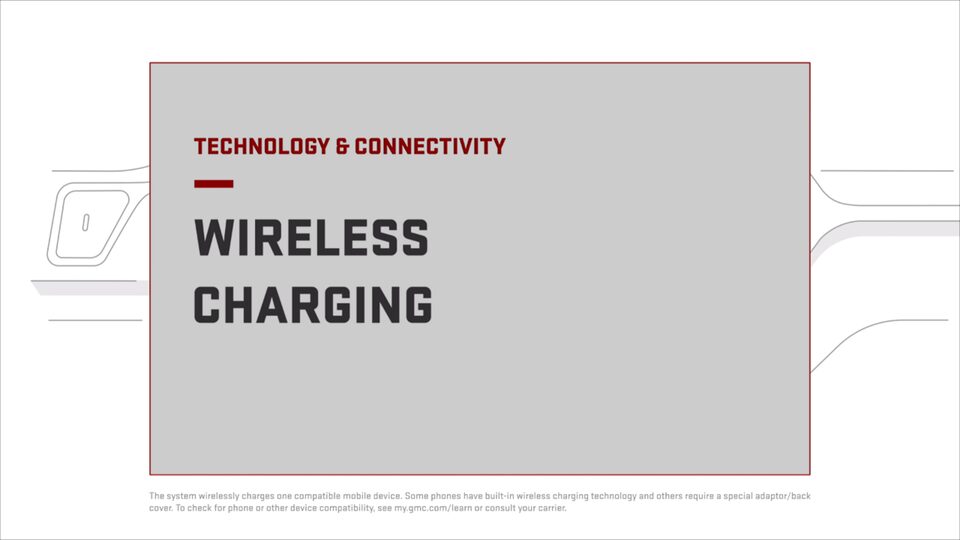 TECHNOLOGY & CONNECTIVITY

WIRELESS CHARGING

The system wirelessly charges one compatible mobile device. Some phones have built-in wireless charging technology and others require a special adaptor/back cover. To check for phone or other device compatibility, see my.gmc.com/learn or consult your carrier.